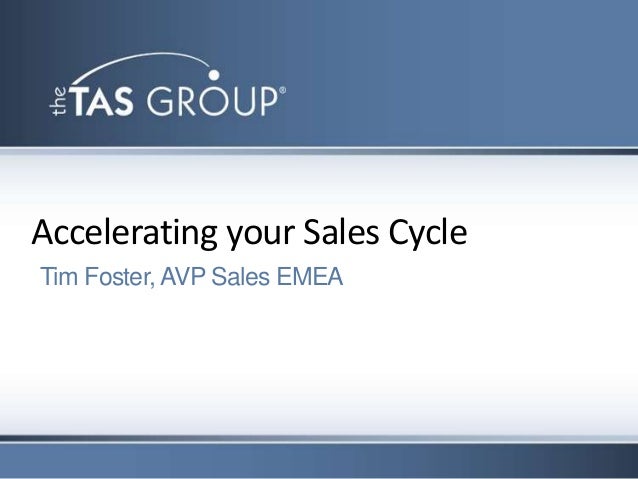 the TAS GROUP®

Accelerating your Sales Cycle

Tim Foster, AVP Sales EMEA